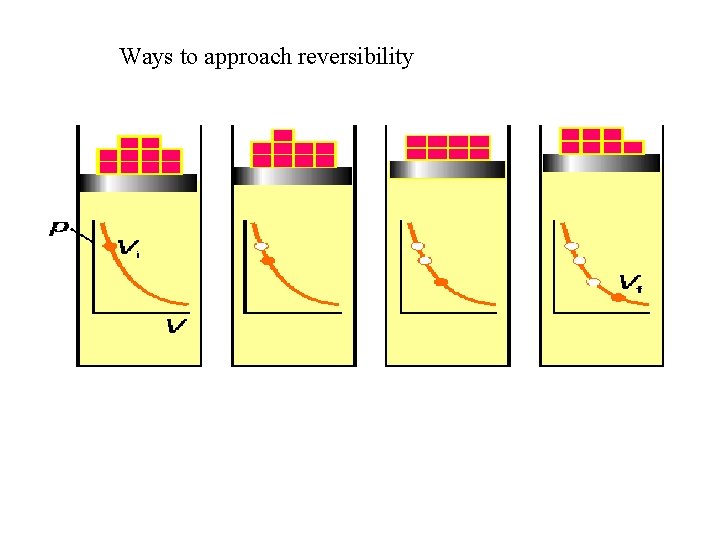 Ways to approach reversibility

$p$

$V_i$

$V$

$V_f$